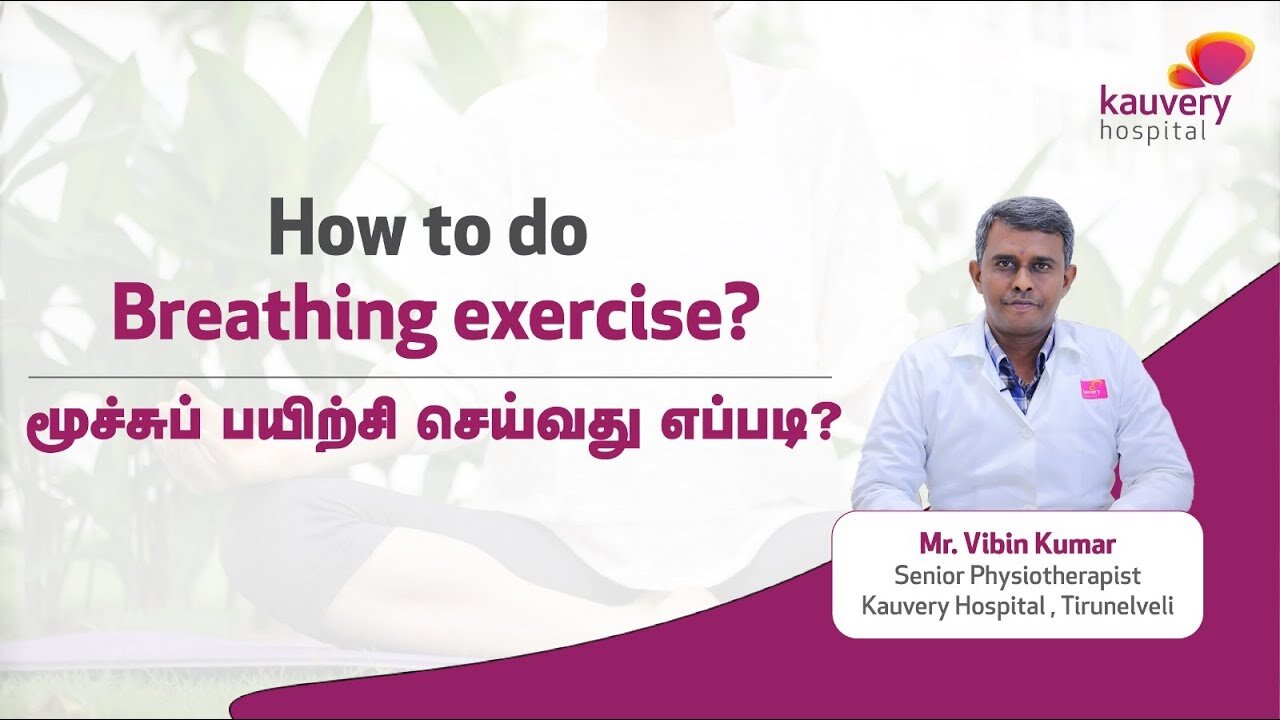 kauvery hospital

How to do
Breathing exercise?

மூச்சுப் பயிற்சி செய்வது எப்படி?

kauvery

Mr. Vibin Kumar
Senior Physiotherapist
Kauvery Hospital , Tirunelveli